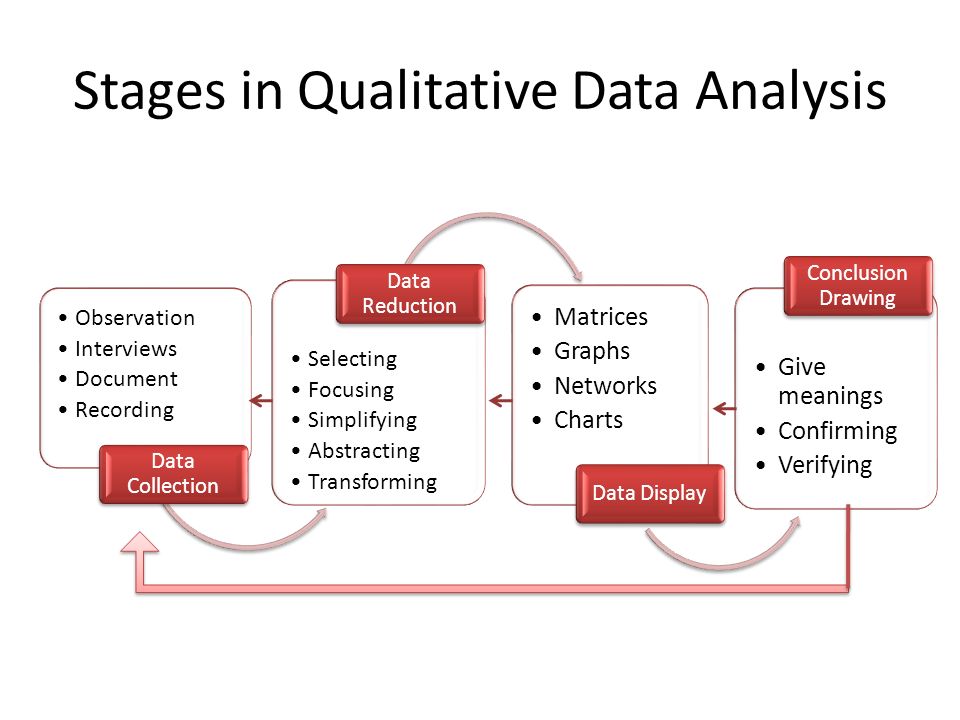 Stages in Qualitative Data Analysis

• Observation
• Interviews
• Document
• Recording

Data Collection

Data Reduction

• Selecting
• Focusing
• Simplifying
• Abstracting
• Transforming

• Matrices
• Graphs
• Networks
• Charts

Data Display

Conclusion Drawing

• Give meanings
• Confirming
• Verifying